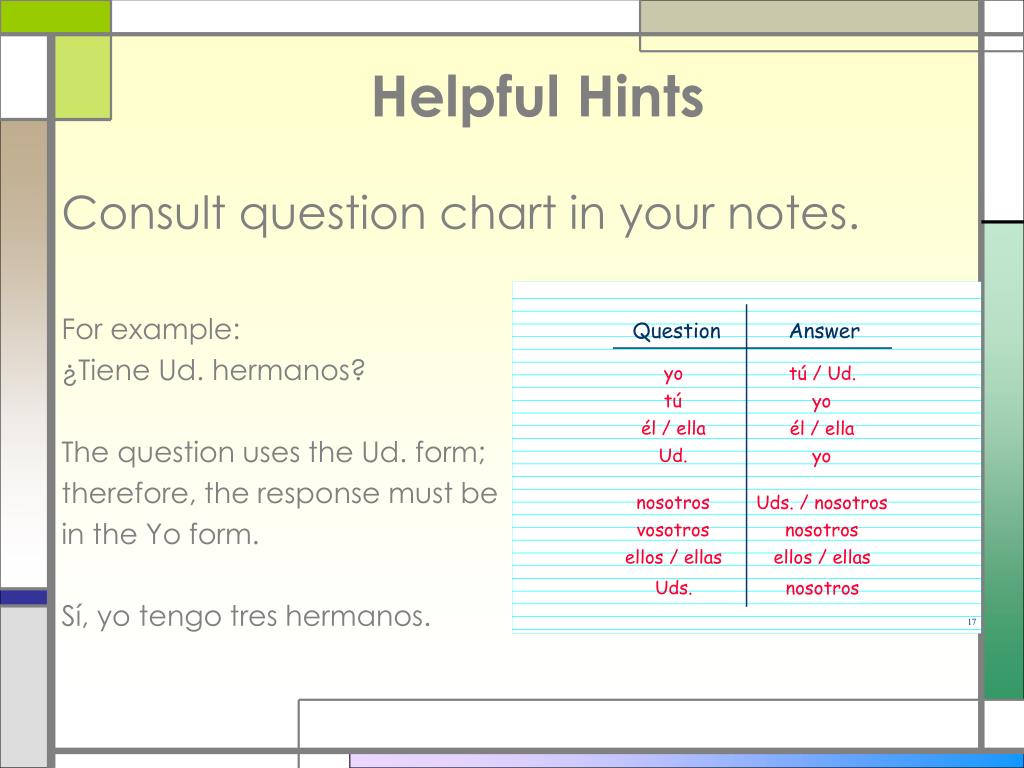 Helpful Hints

Consult question chart in your notes.

For example:
¿Tiene Ud. hermanos?

The question uses the Ud. form; therefore, the response must be in the Yo form.

Sí, yo tengo tres hermanos.

| Question | Answer |
|---|---|
| yo | tú / Ud. |
| tú | yo |
| él / ella | él / ella |
| Ud. | yo |
| nosotros | Uds. / nosotros |
| vosotros | nosotros |
| ellos / ellas | ellos / ellas |
| Uds. | nosotros |

17